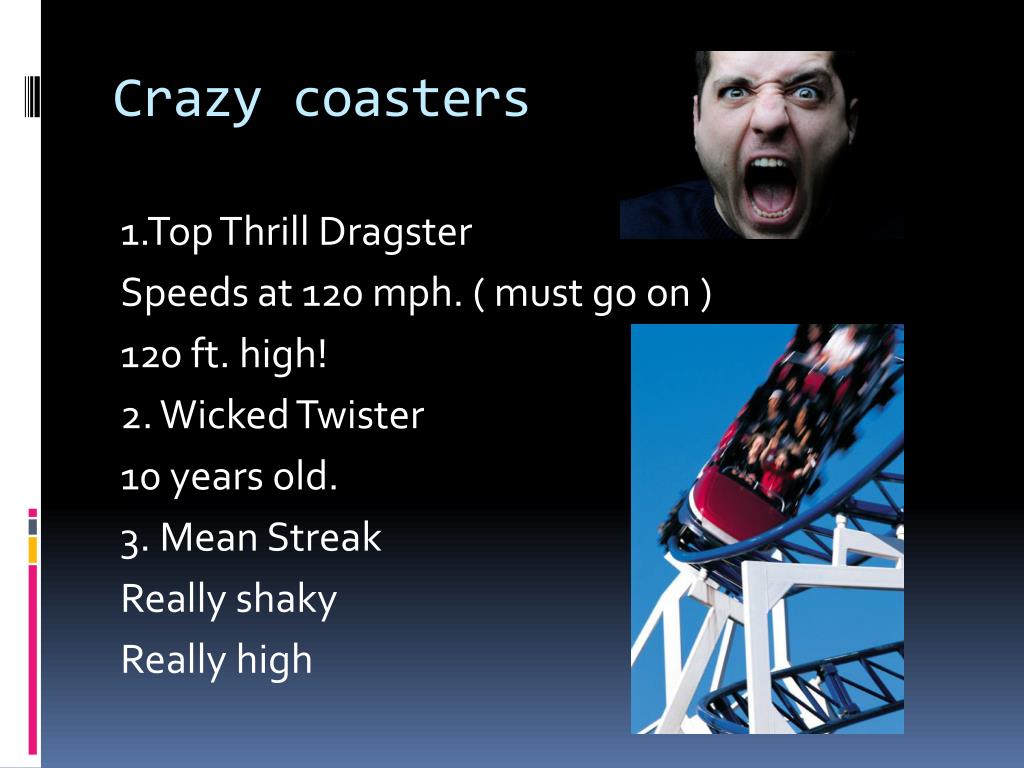 Crazy coasters

1.Top Thrill Dragster
Speeds at 120 mph. ( must go on )
120 ft. high!
2. Wicked Twister
10 years old.
3. Mean Streak
Really shaky
Really high